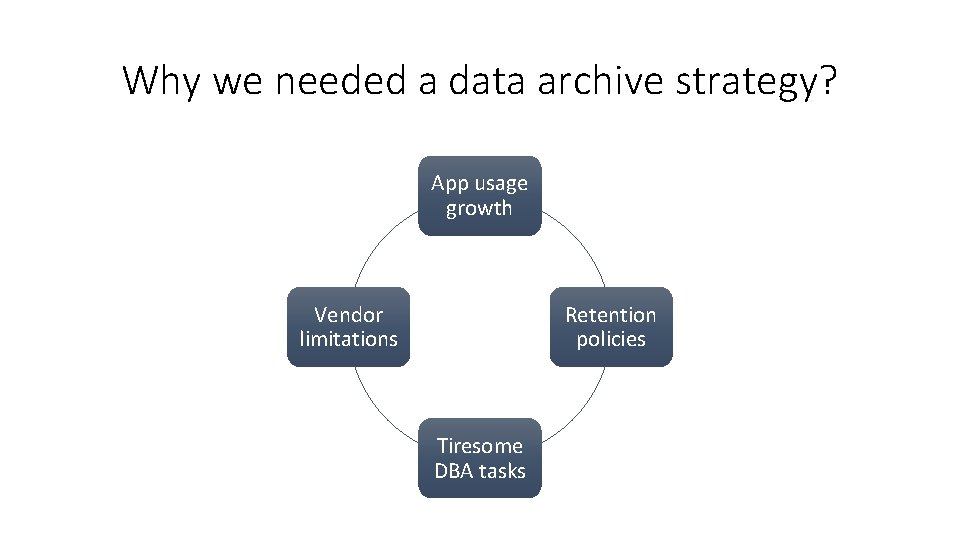 Why we needed a data archive strategy?

App usage growth

Retention policies

Tiresome DBA tasks

Vendor limitations